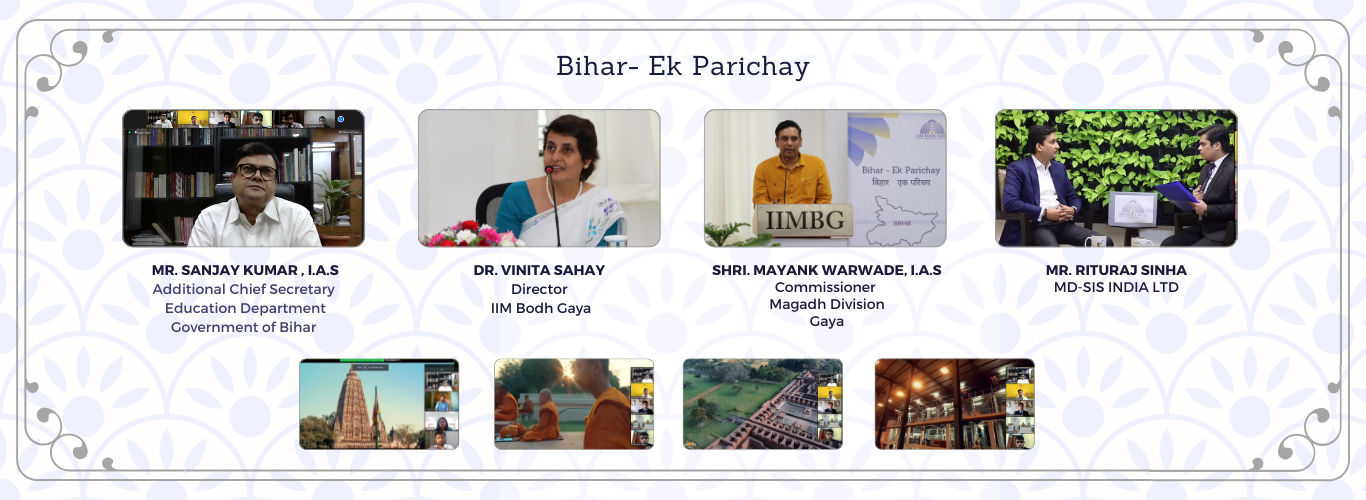 Bihar- Ek Parichay

IIMBG

Bihar - Ek Parichay
बिहार एक परिचय

MR. SANJAY KUMAR , I.A.S
Additional Chief Secretary
Education Department
Government of Bihar

DR. VINITA SAHAY
Director
IIM Bodh Gaya

SHRI. MAYANK WARWADE, I.A.S
Commissioner
Magadh Division
Gaya

MR. RITURAJ SINHA
MD-SIS INDIA LTD